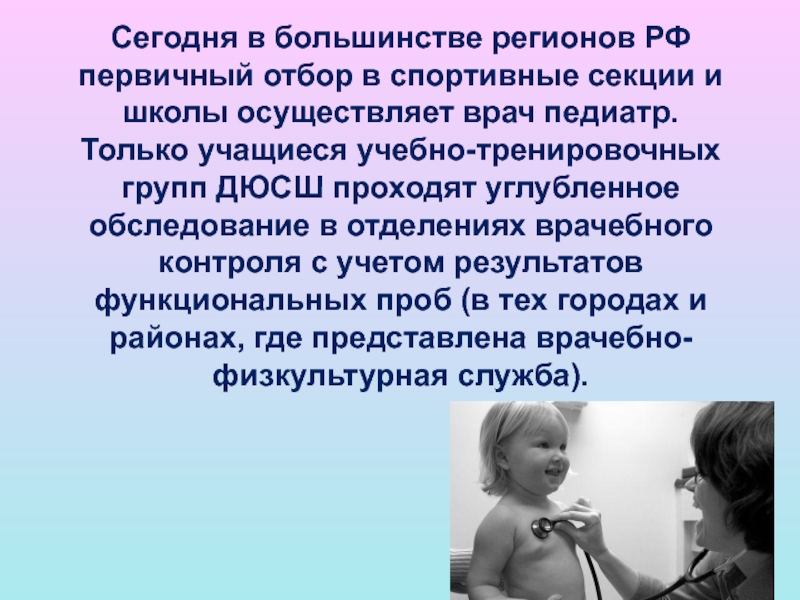 Сегодня в большинстве регионов РФ первичный отбор в спортивные секции и школы осуществляет врач педиатр. Только учащиеся учебно-тренировочных групп ДЮСШ проходят углубленное обследование в отделениях врачебного контроля с учетом результатов функциональных проб (в тех городах и районах, где представлена врачебно-физкультурная служба).